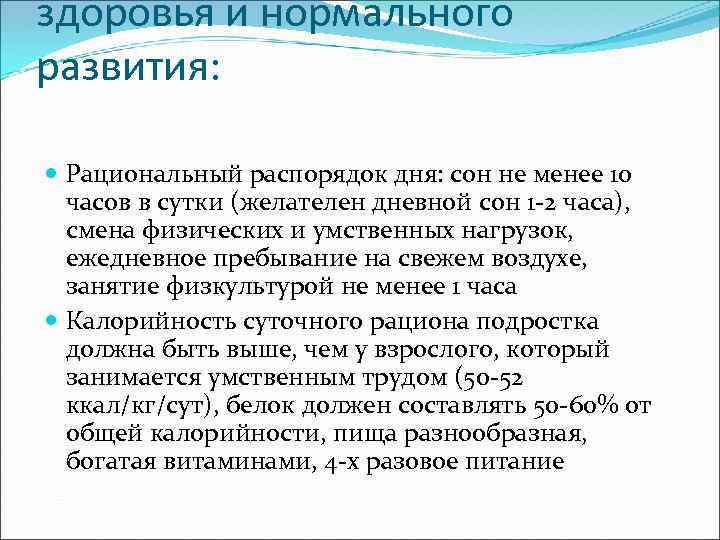 здоровья и нормального развития:

Рациональный распорядок дня: сон не менее 10 часов в сутки (желателен дневной сон 1-2 часа), смена физических и умственных нагрузок, ежедневное пребывание на свежем воздухе, занятие физкультурой не менее 1 часа

Калорийность суточного рациона подростка должна быть выше, чем у взрослого, который занимается умственным трудом (50-52 ккал/кг/сут), белок должен составлять 50-60% от общей калорийности, пища разнообразная, богатая витаминами, 4-х разовое питание